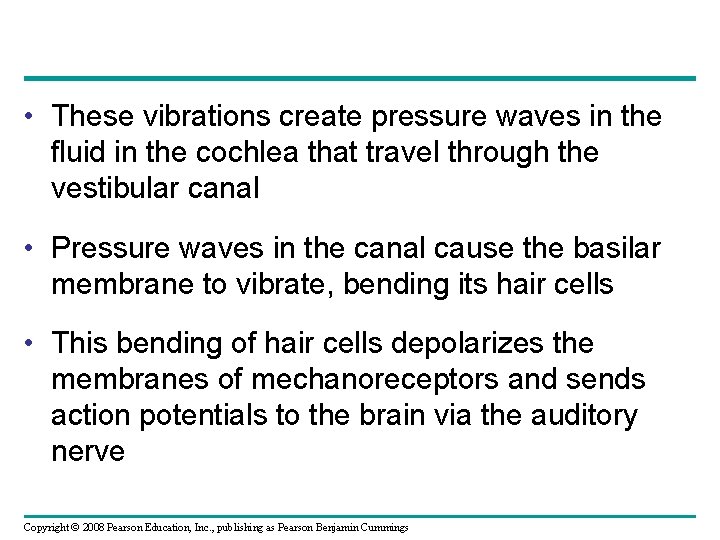 • These vibrations create pressure waves in the fluid in the cochlea that travel through the vestibular canal

• Pressure waves in the canal cause the basilar membrane to vibrate, bending its hair cells

• This bending of hair cells depolarizes the membranes of mechanoreceptors and sends action potentials to the brain via the auditory nerve

Copyright © 2008 Pearson Education, Inc., publishing as Pearson Benjamin Cummings